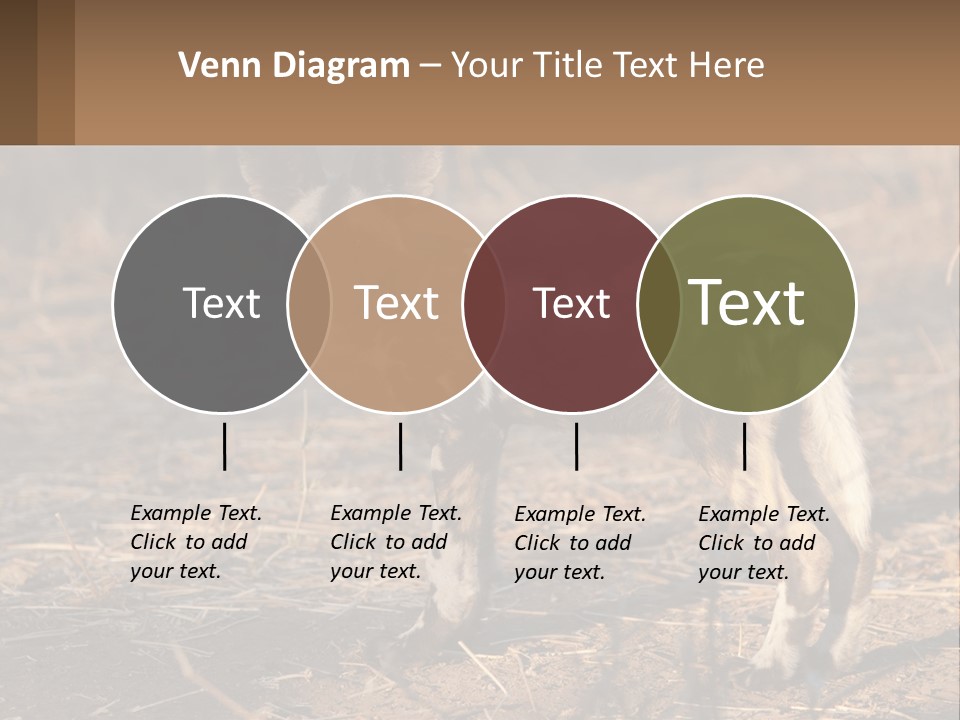 Venn Diagram – Your Title Text Here

Text

Text

Text

Text

Example Text. Click to add your text.

Example Text. Click to add your text.

Example Text. Click to add your text.

Example Text. Click to add your text.